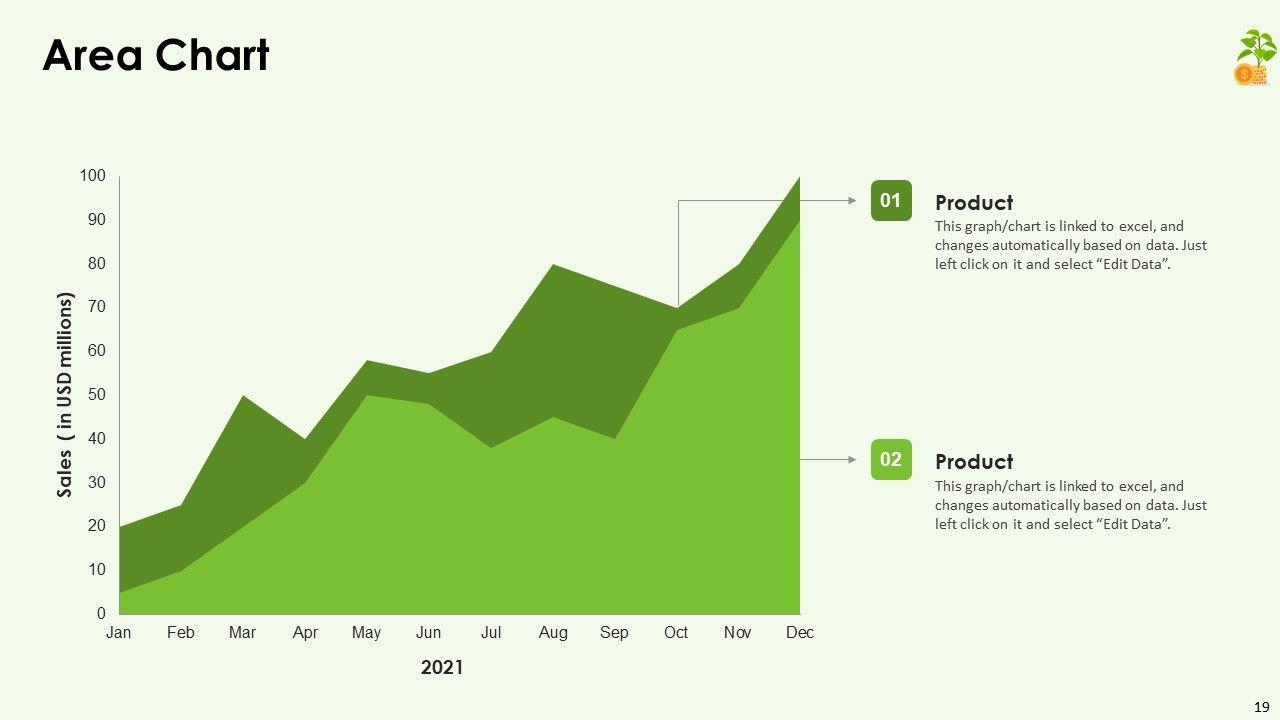 Area Chart

Sales ( in USD millions)

100
90
80
70
60
50
40
30
20
10
0

Jan Feb Mar Apr May Jun Jul Aug Sep Oct Nov Dec

2021

01
Product
This graph/chart is linked to excel, and changes automatically based on data. Just left click on it and select “Edit Data”.

02
Product
This graph/chart is linked to excel, and changes automatically based on data. Just left click on it and select “Edit Data”.

19